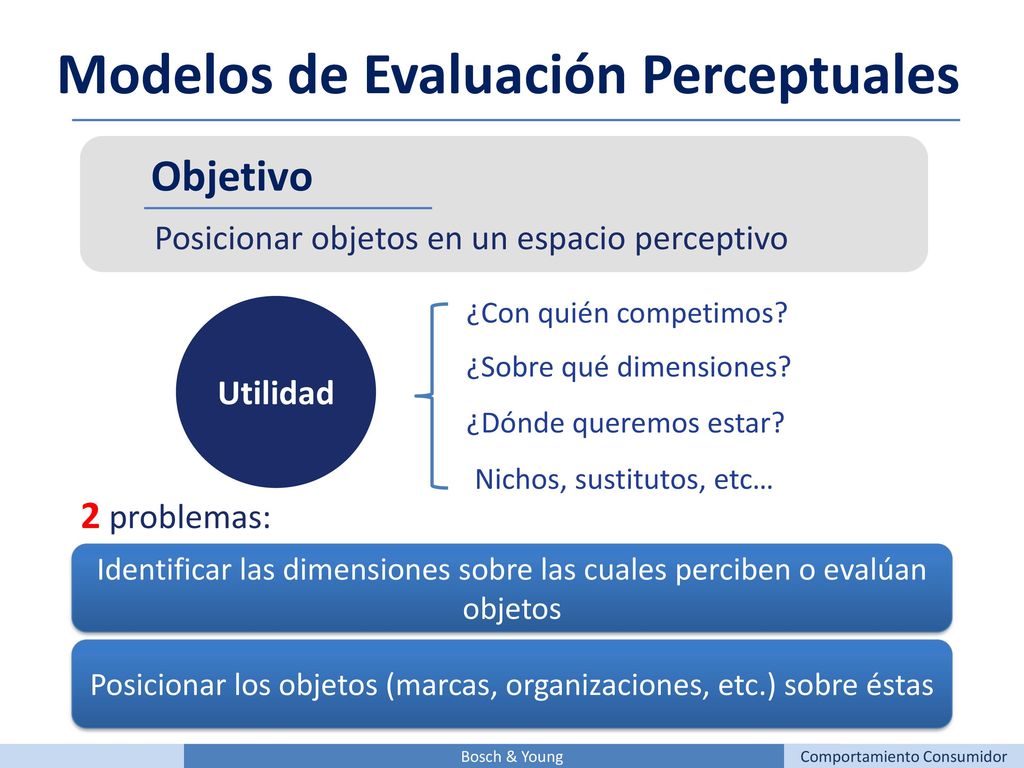 Modelos de Evaluación Perceptuales

Objetivo

Posicionar objetos en un espacio perceptivo

Utilidad

¿Con quién competimos?

¿Sobre qué dimensiones?

¿Dónde queremos estar?

Nichos, sustitutos, etc…

2 problemas:

Identificar las dimensiones sobre las cuales perciben o evalúan objetos

Posicionar los objetos (marcas, organizaciones, etc.) sobre éstas

Bosch & Young

Comportamiento Consumidor